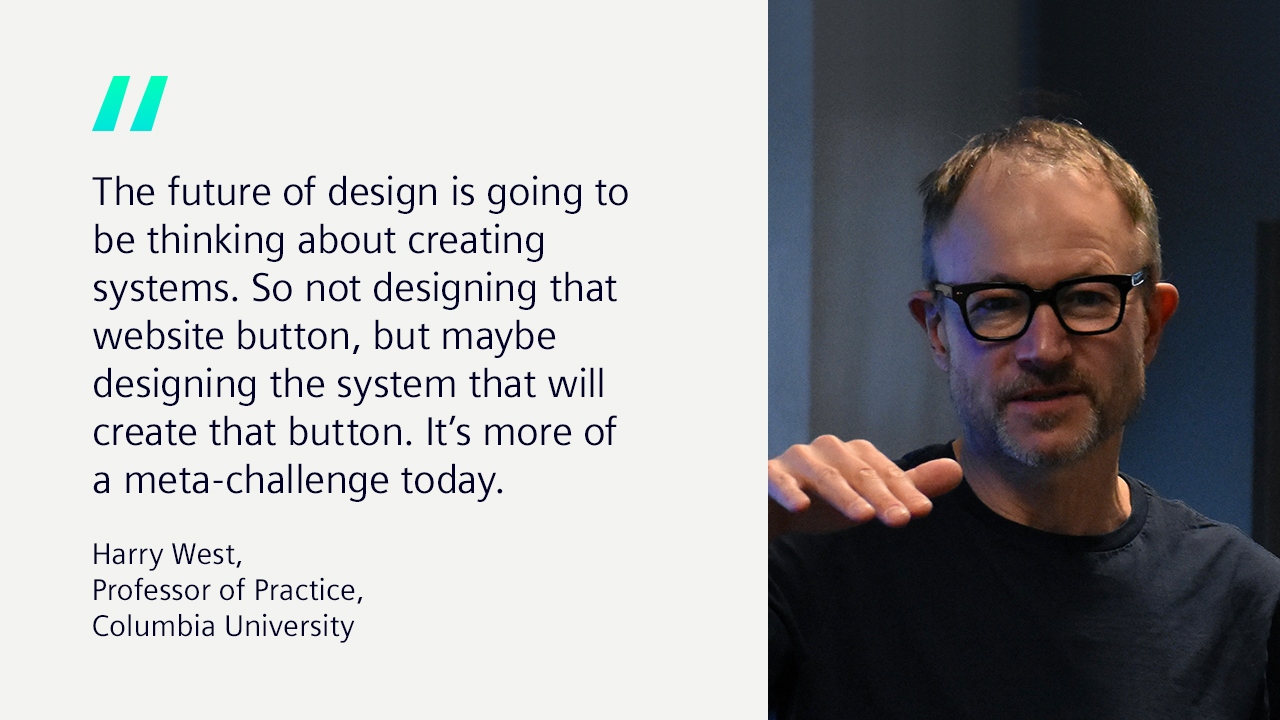 "

The future of design is going to be thinking about creating systems. So not designing that website button, but maybe designing the system that will create that button. It's more of a meta-challenge today.

Harry West,
Professor of Practice,
Columbia University